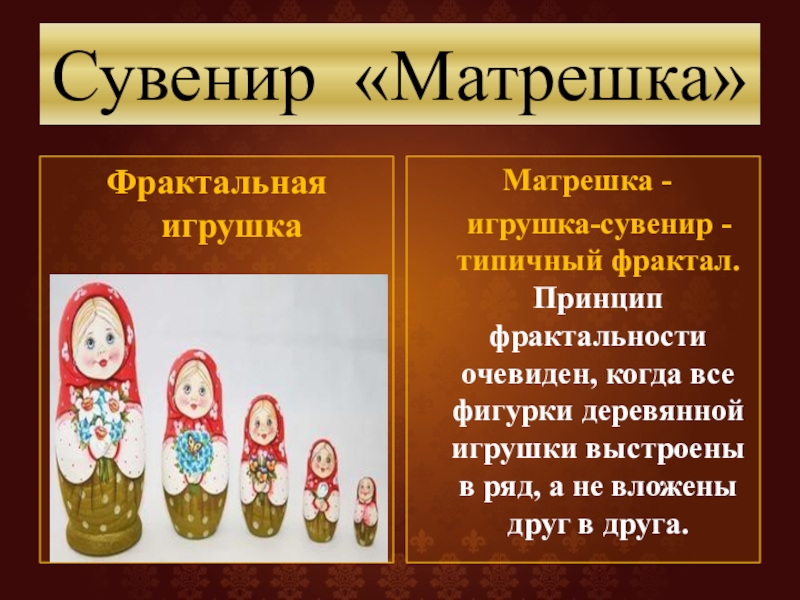 Сувенир «Матрешка»

Фрактальная игрушка

Матрешка - игрушка-сувенир - типичный фрактал. Принцип фрактальности очевиден, когда все фигурки деревянной игрушки выстроены в ряд, а не вложены друг в друга.